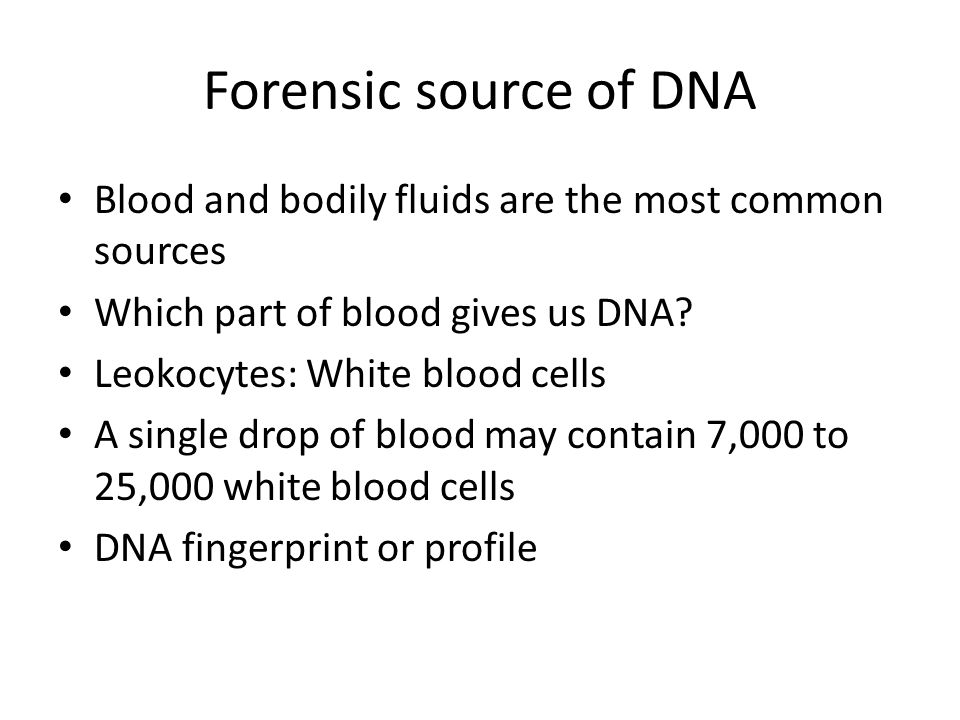 Forensic source of DNA

• Blood and bodily fluids are the most common sources
• Which part of blood gives us DNA?
• Leokocytes: White blood cells
• A single drop of blood may contain 7,000 to 25,000 white blood cells
• DNA fingerprint or profile